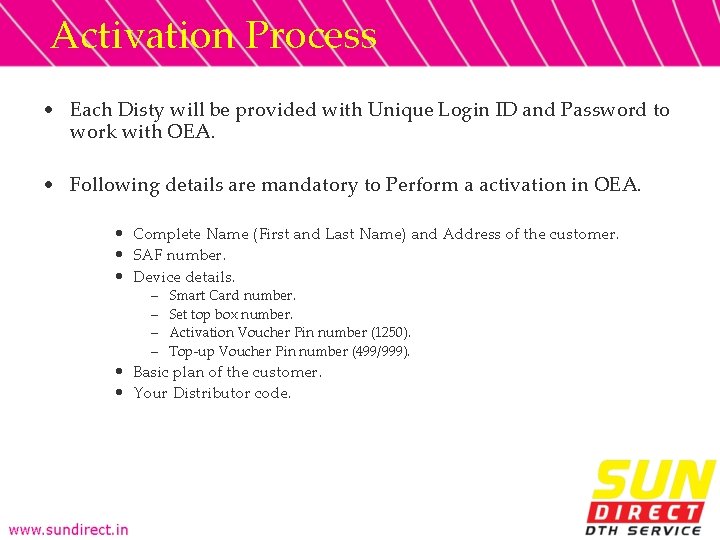 Activation Process

• Each Disty will be provided with Unique Login ID and Password to work with OEA.

• Following details are mandatory to Perform a activation in OEA.

• Complete Name (First and Last Name) and Address of the customer.
• SAF number.
• Device details.
– Smart Card number.
– Set top box number.
– Activation Voucher Pin number (1250).
– Top-up Voucher Pin number (499/999).
• Basic plan of the customer.
• Your Distributor code.

www.sundirect.in

SUN DIRECT DTH SERVICE